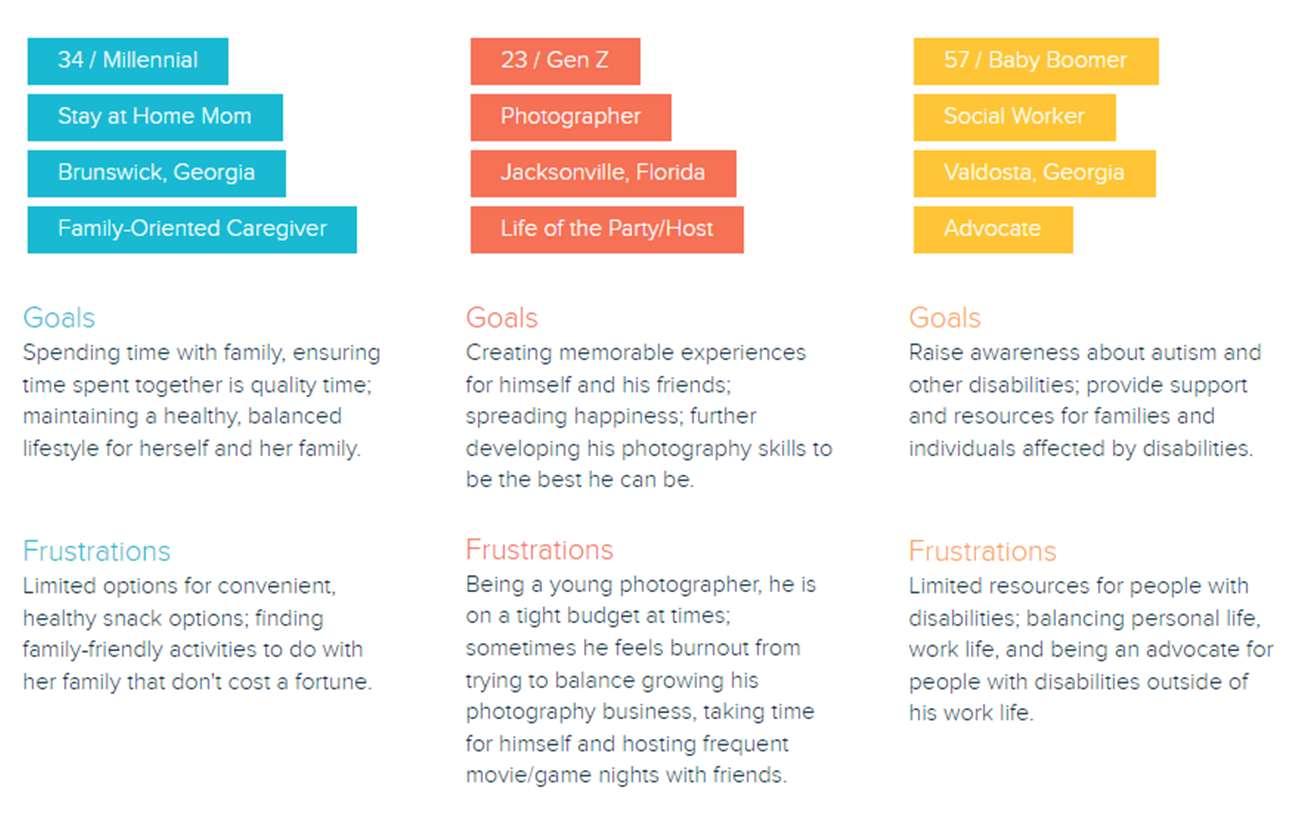 34 / Millennial

Stay at Home Mom

Brunswick, Georgia

Family-Oriented Caregiver

Goals

Spending time with family, ensuring time spent together is quality time; maintaining a healthy, balanced lifestyle for herself and her family.

Frustrations

Limited options for convenient, healthy snack options; finding family-friendly activities to do with her family that don't cost a fortune.

23 / Gen Z

Photographer

Jacksonville, Florida

Life of the Party/Host

Goals

Creating memorable experiences for himself and his friends; spreading happiness; further developing his photography skills to be the best he can be.

Frustrations

Being a young photographer, he is on a tight budget at times; sometimes he feels burnout from trying to balance growing his photography business, taking time for himself and hosting frequent movie/game nights with friends.

57 / Baby Boomer

Social Worker

Valdosta, Georgia

Advocate

Goals

Raise awareness about autism and other disabilities; provide support and resources for families and individuals affected by disabilities.

Frustrations

Limited resources for people with disabilities; balancing personal life, work life, and being an advocate for people with disabilities outside of his work life.